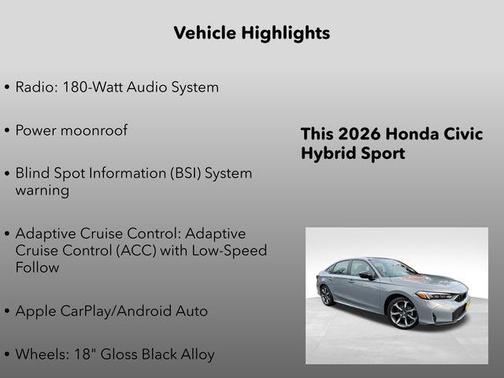 Vehicle Highlights

• Radio: 180-Watt Audio System

• Power moonroof

• Blind Spot Information (BSI) System warning

• Adaptive Cruise Control: Adaptive Cruise Control (ACC) with Low-Speed Follow

• Apple CarPlay/Android Auto

• Wheels: 18" Gloss Black Alloy

This 2026 Honda Civic Hybrid Sport